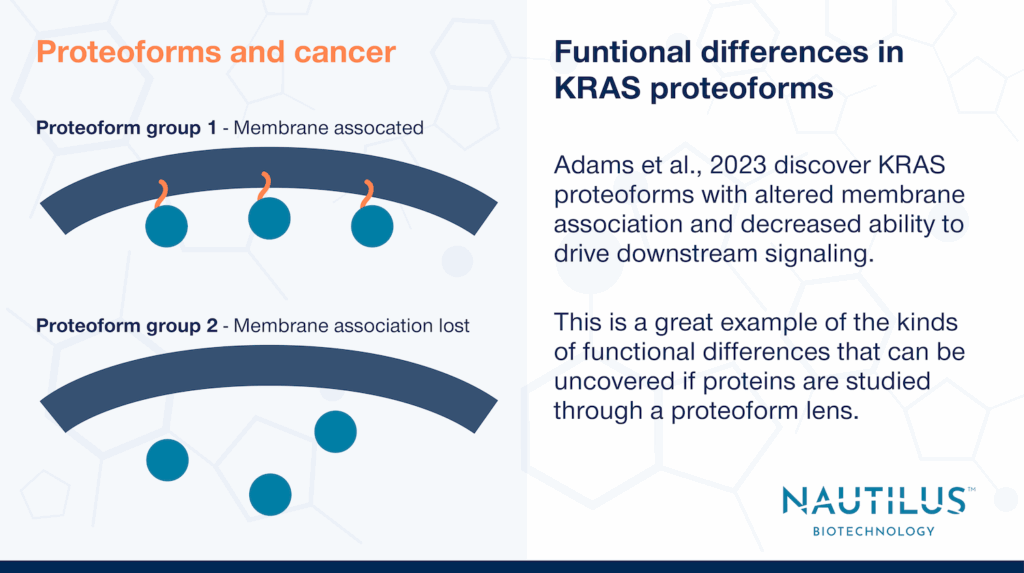 Proteoforms and cancer

Proteoform group 1 - Membrane assocated

Proteoform group 2 - Membrane association lost

Funtional differences in KRAS proteoforms

Adams et al., 2023 discover KRAS proteoforms with altered membrane association and decreased ability to drive downstream signaling.

This is a great example of the kinds of functional differences that can be uncovered if proteins are studied through a proteoform lens.

NAUTILUS™
BIOTECHNOLOGY